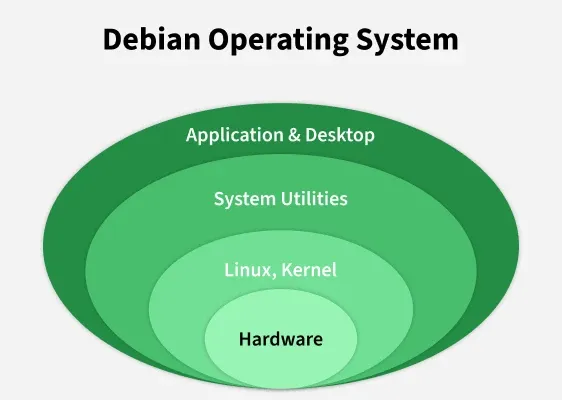 Debian Operating System

Application & Desktop

System Utilities

Linux, Kernel

Hardware